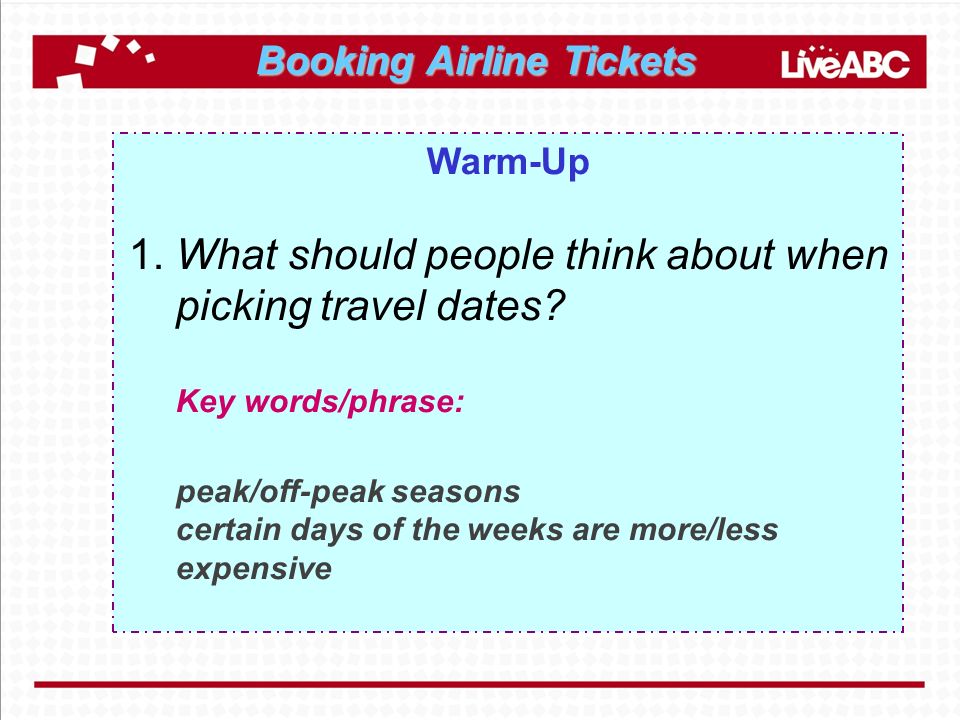 Booking Airline Tickets

LiveABC

Warm-Up

1. What should people think about when picking travel dates?

Key words/phrase:

peak/off-peak seasons
certain days of the weeks are more/less expensive